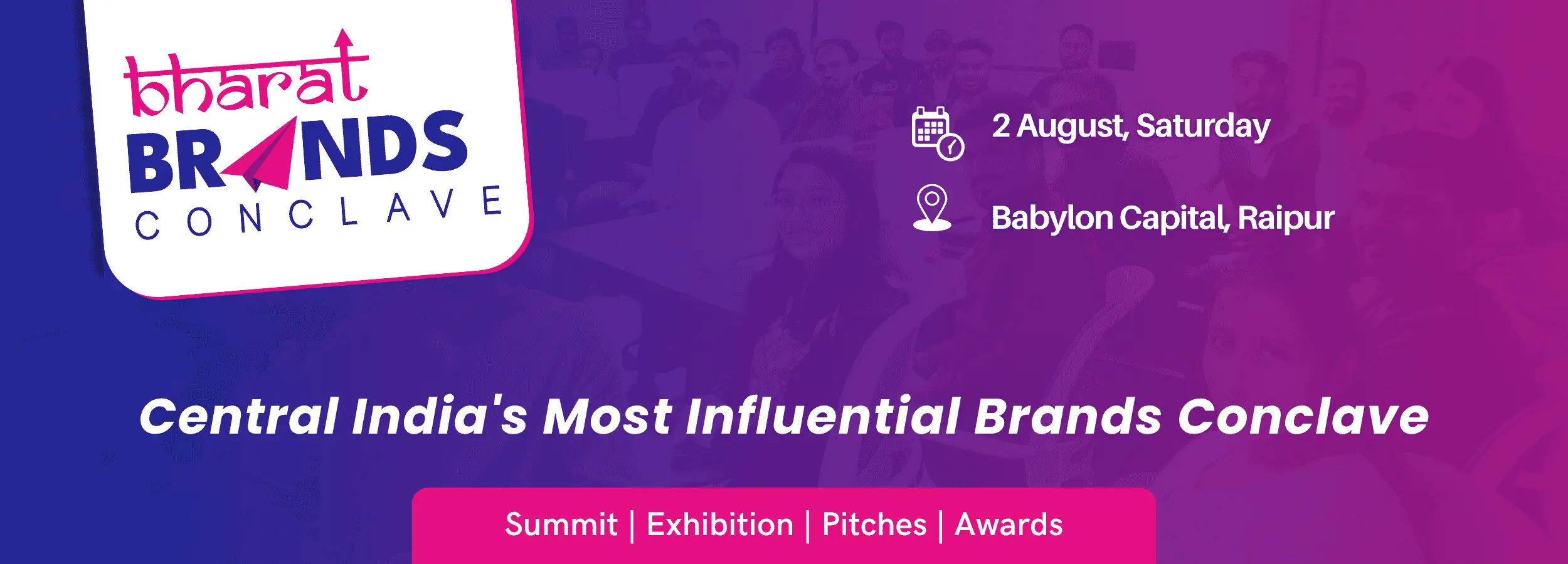 bharat
BRANDS
CONCLAVE

2 August, Saturday

Babylon Capital, Raipur

Central India's Most Influential Brands Conclave

Summit | Exhibition | Pitches | Awards